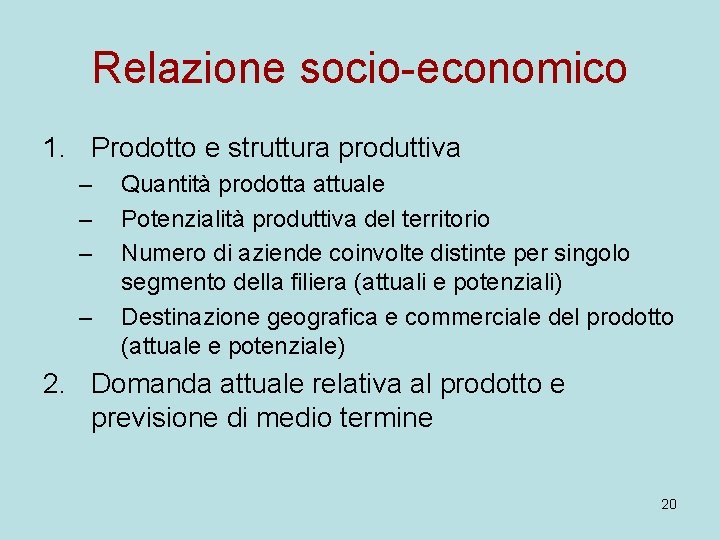 Relazione socio-economico

1. Prodotto e struttura produttiva
– Quantità prodotta attuale
– Potenzialità produttiva del territorio
– Numero di aziende coinvolte distinte per singolo segmento della filiera (attuali e potenziali)
– Destinazione geografica e commerciale del prodotto (attuale e potenziale)

2. Domanda attuale relativa al prodotto e previsione di medio termine

20